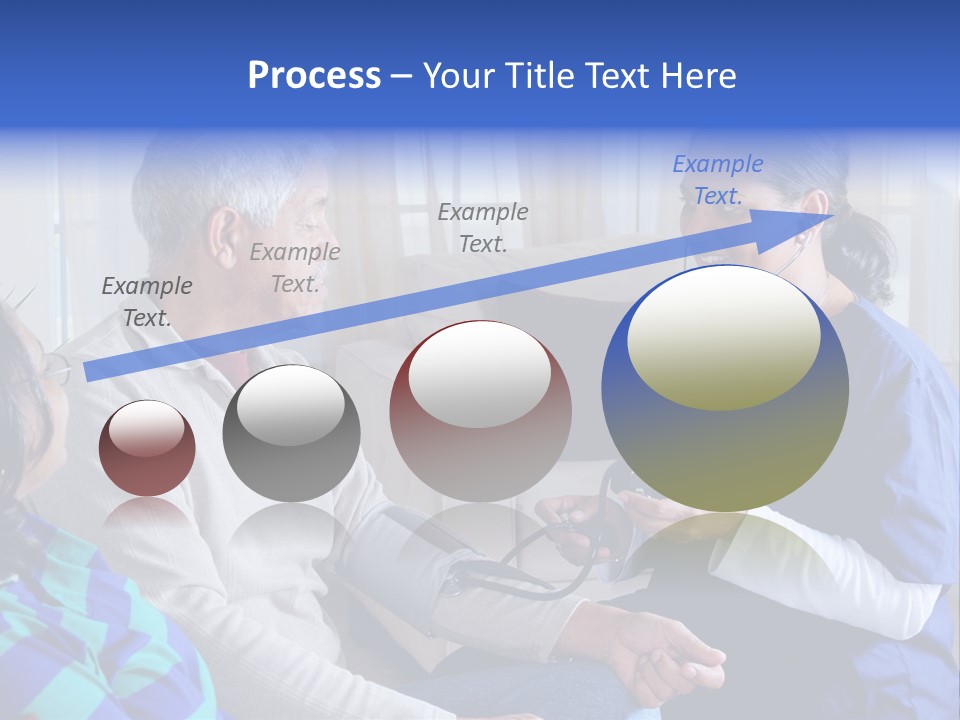 Process – Your Title Text Here

Example Text.

Example Text.

Example Text.

Example Text.